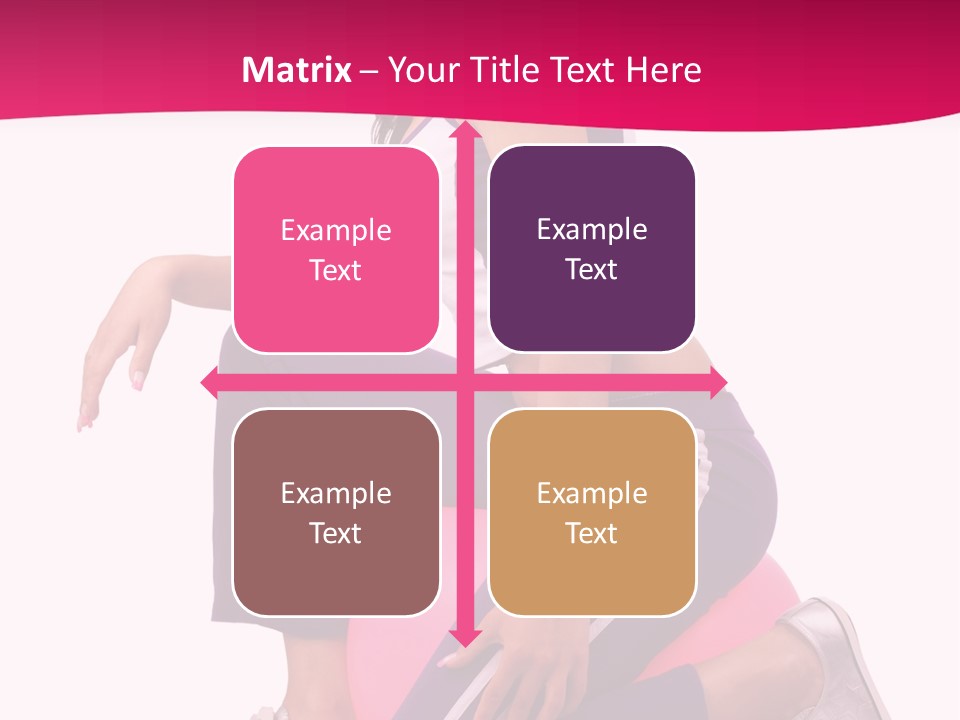 Matrix – Your Title Text Here

Example Text

Example Text

Example Text

Example Text